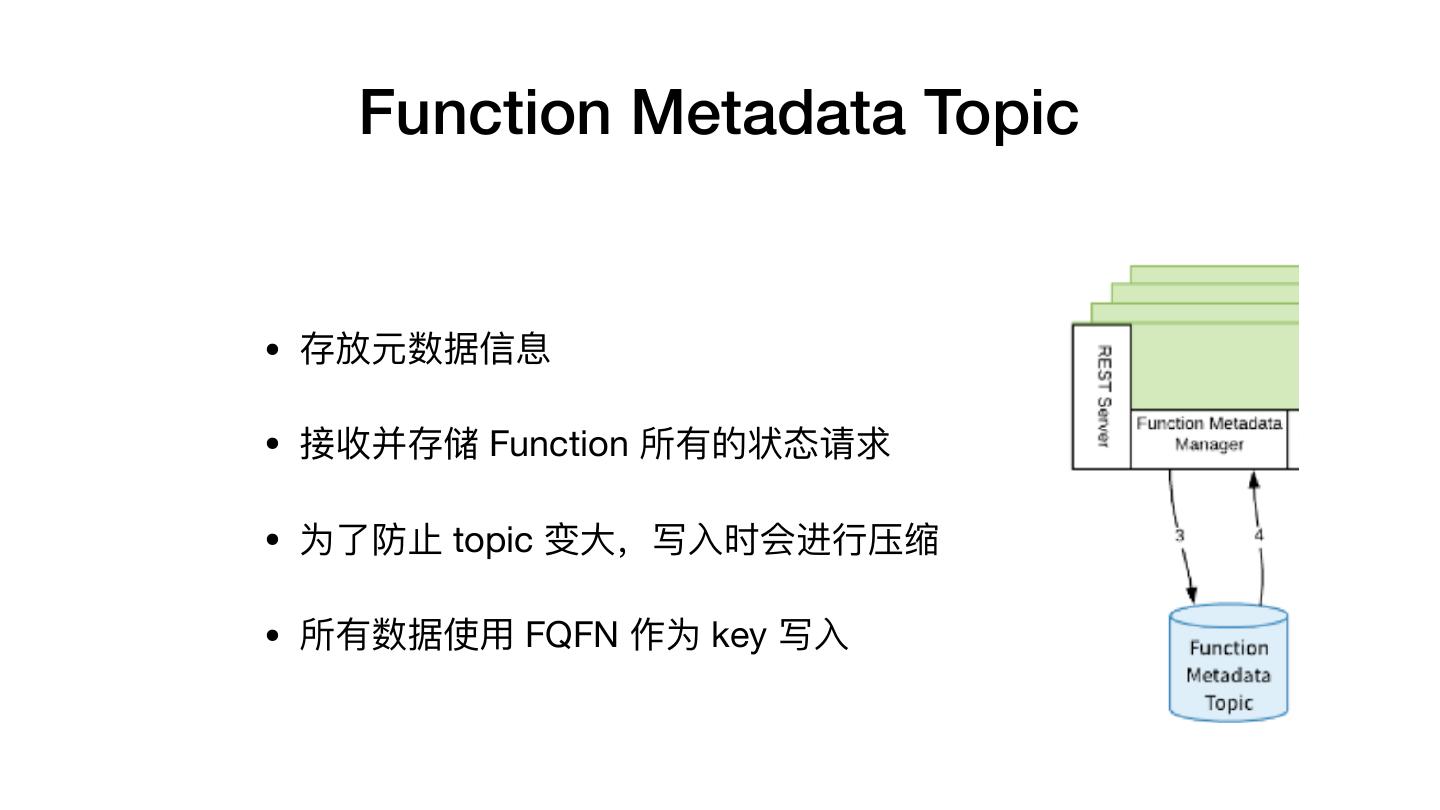 Function Metadata Topic

• 存放元数据信息

• 接收并存储 Function 所有的状态请求

• 为了防止 topic 变大，写入时会进行压缩

• 所有数据使用 FQFN 作为 key 写入

REST Server

Function Metadata Manager

3

4

Function Metadata Topic